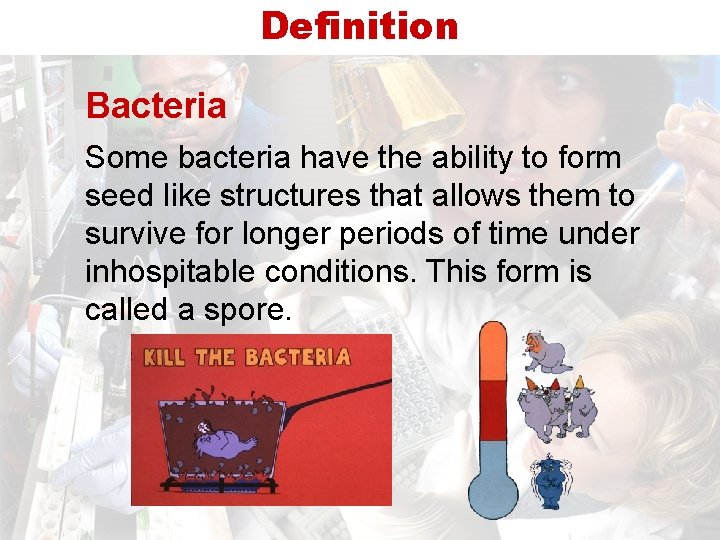 Definition

Bacteria

Some bacteria have the ability to form seed like structures that allows them to survive for longer periods of time under inhospitable conditions. This form is called a spore.

KILL THE BACTERIA